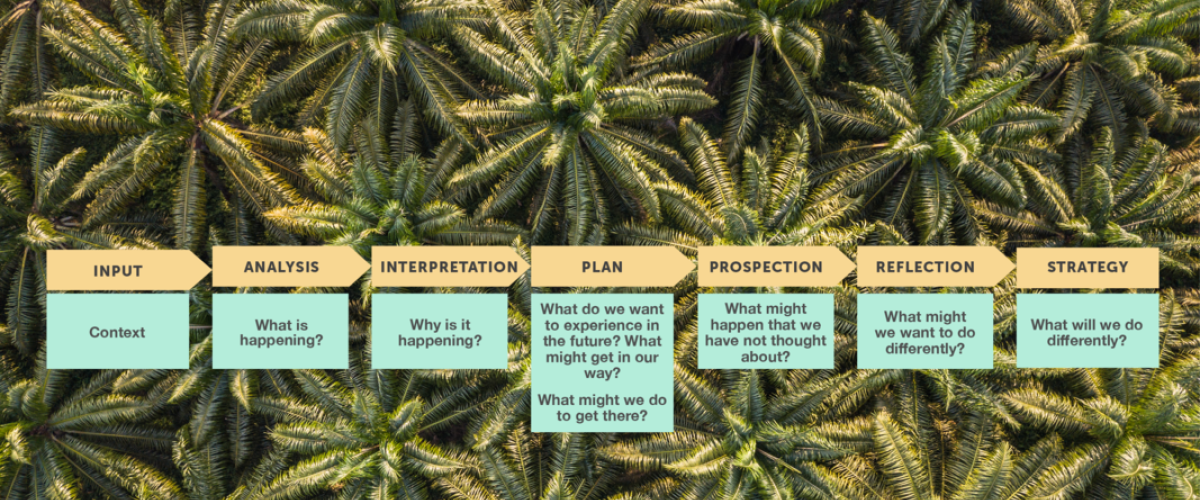 INPUT

Context

ANALYSIS

What is happening?

INTERPRETATION

Why is it happening?

PLAN

What do we want to experience in the future? What might get in our way?

What might we do to get there?

PROSPECTION

What might happen that we have not thought about?

REFLECTION

What might we want to do differently?

STRATEGY

What will we do differently?